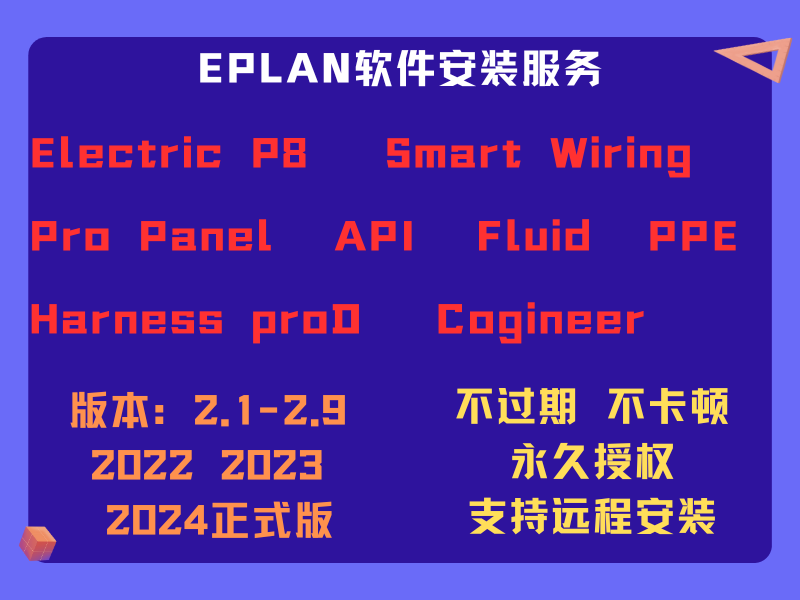 EPLAN软件安装服务

Electric P8 Smart Wiring

Pro Panel API Fluid PPE

Harness proD Cogineer

版本：2.1-2.9
2022 2023
2024正式版

不过期 不卡顿
永久授权
支持远程安装